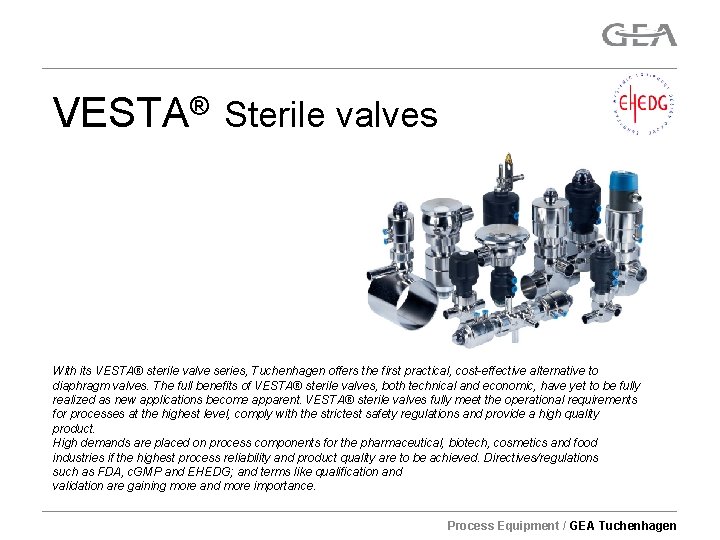 GEA

VESTA® Sterile valves

EHEDG

With its VESTA® sterile valve series, Tuchenhagen offers the first practical, cost-effective alternative to diaphragm valves. The full benefits of VESTA® sterile valves, both technical and economic, have yet to be fully realized as new applications become apparent. VESTA® sterile valves fully meet the operational requirements for processes at the highest level, comply with the strictest safety regulations and provide a high quality product.
High demands are placed on process components for the pharmaceutical, biotech, cosmetics and food industries if the highest process reliability and product quality are to be achieved. Directives/regulations such as FDA, cGMP and EHEDG; and terms like qualification and validation are gaining more and more importance.

Process Equipment / GEA Tuchenhagen